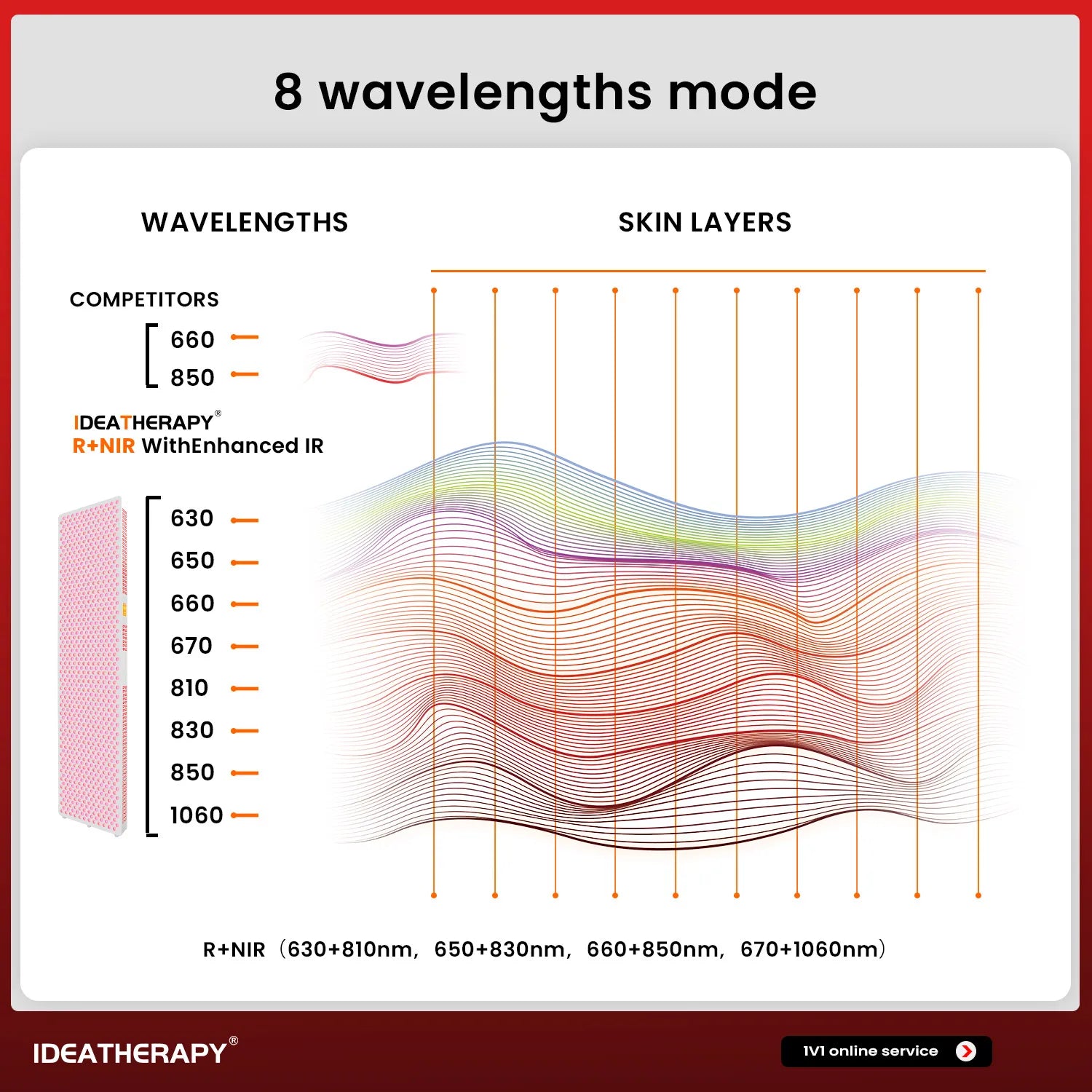 8 wavelengths mode

WAVELENGTHS

SKIN LAYERS

COMPETITORS

660

850

IDEATHERAPY®
R+NIR WithEnhanced IR

630

650

660

670

810

830

850

1060

R+NIR（630+810nm，650+830nm，660+850nm，670+1060nm）

IDEATHERAPY®

1V1 online service